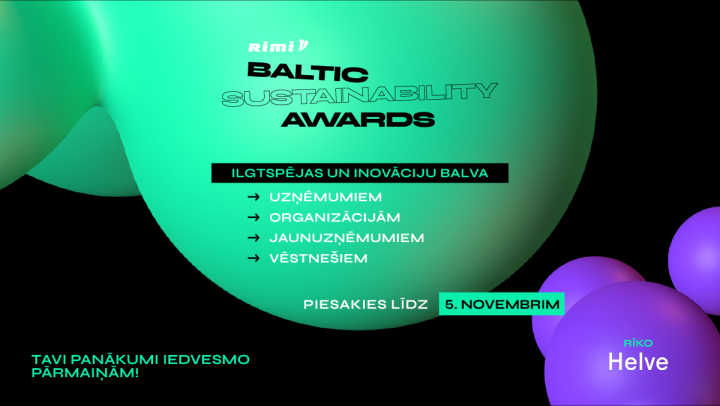 Rimi

BALTIC
SUSTAINABILITY
AWARDS

ILGTSPĒJAS UN INOVĀCIJU BALVA
→ UZŅĒMUMIEM
→ ORGANIZĀCIJĀM
→ JAUNUZŅĒMUMIEM
→ VĒSTNEŠIEM

PIESAKIES LĪDZ 5. NOVEMBRIM

TAVI PANĀKUMI IEDVESMO PĀRMAIŅĀM!

RĪKO
Helve